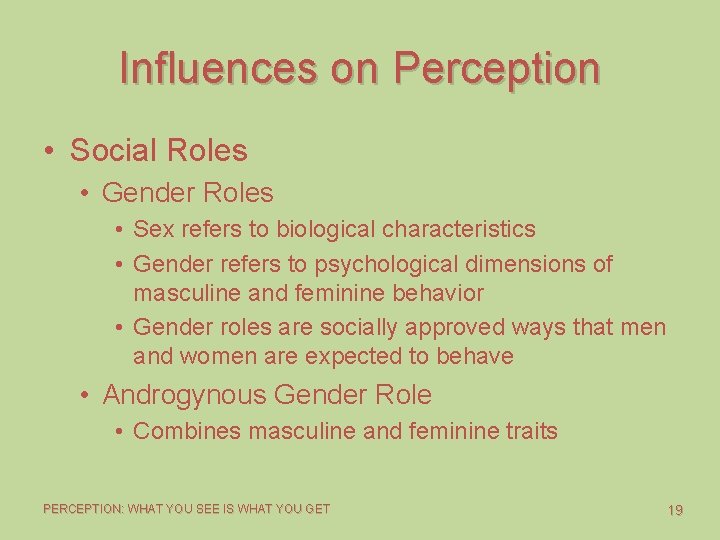 Influences on Perception

• Social Roles
• Gender Roles
• Sex refers to biological characteristics
• Gender refers to psychological dimensions of masculine and feminine behavior
• Gender roles are socially approved ways that men and women are expected to behave
• Androgynous Gender Role
• Combines masculine and feminine traits

PERCEPTION: WHAT YOU SEE IS WHAT YOU GET

19